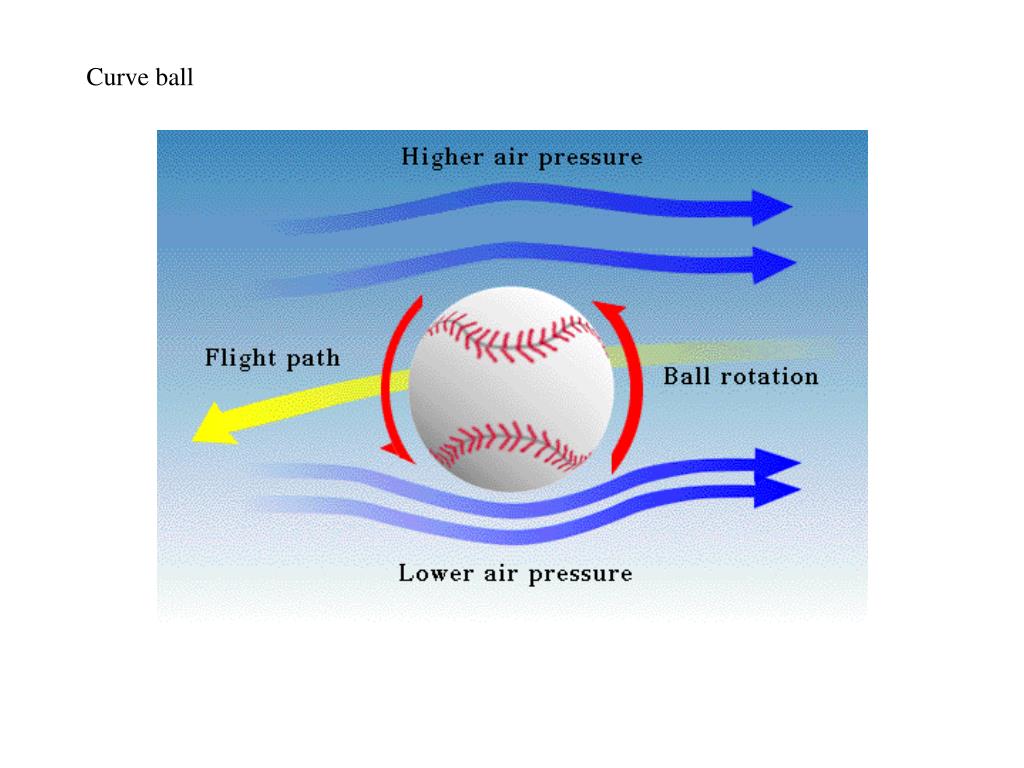 Curve ball

Higher air pressure

Flight path

Ball rotation

Lower air pressure